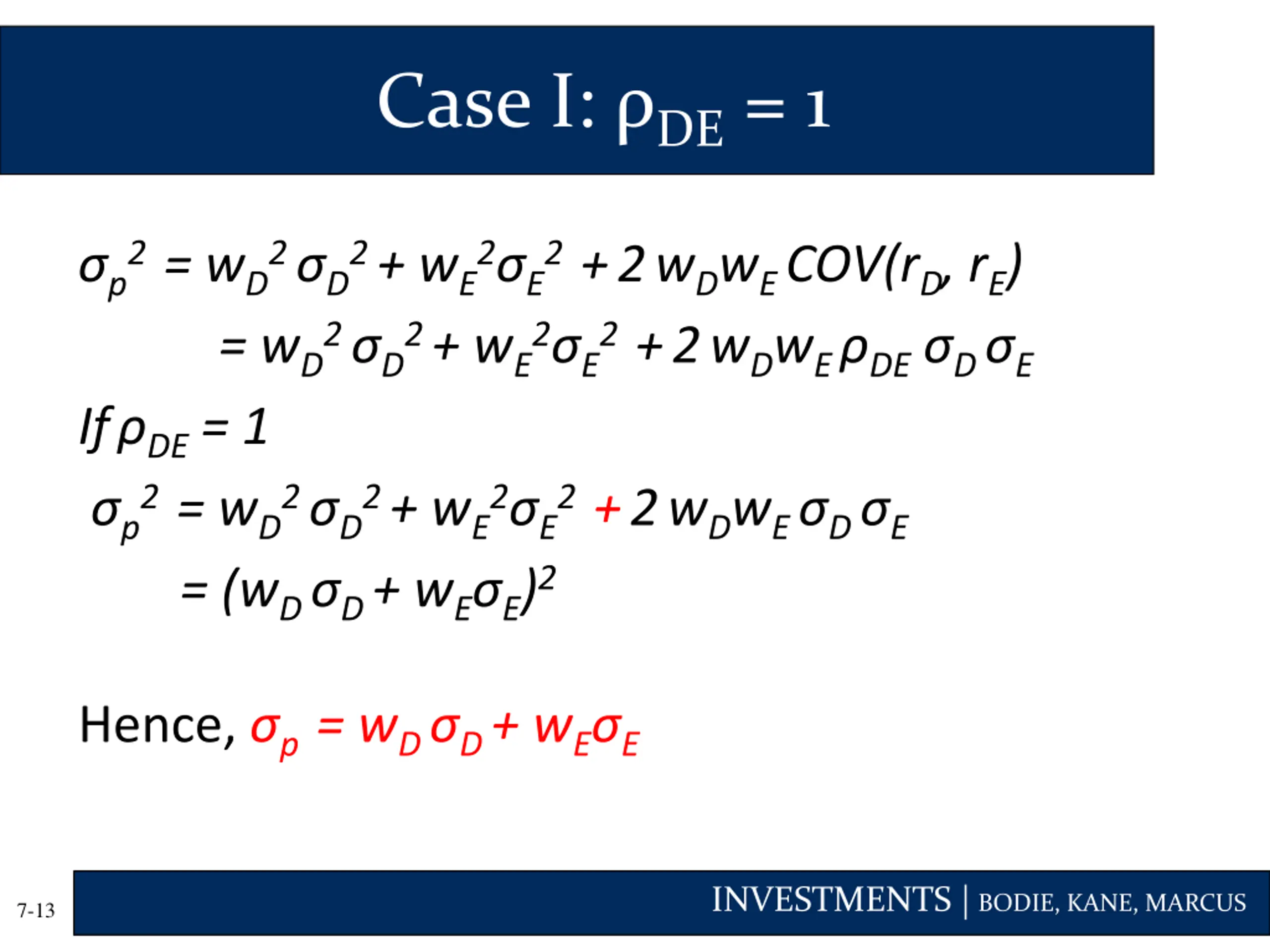 Case I: $\rho_{DE} = 1$

$\sigma_p^2 = w_D^2 \sigma_D^2 + w_E^2 \sigma_E^2 + 2 w_D w_E COV(r_D, r_E)$

$= w_D^2 \sigma_D^2 + w_E^2 \sigma_E^2 + 2 w_D w_E \rho_{DE} \sigma_D \sigma_E$

If $\rho_{DE} = 1$

$\sigma_p^2 = w_D^2 \sigma_D^2 + w_E^2 \sigma_E^2 + 2 w_D w_E \sigma_D \sigma_E$

$= (w_D \sigma_D + w_E \sigma_E)^2$

Hence, $\sigma_p = w_D \sigma_D + w_E \sigma_E$

7-13

INVESTMENTS | BODIE, KANE, MARCUS